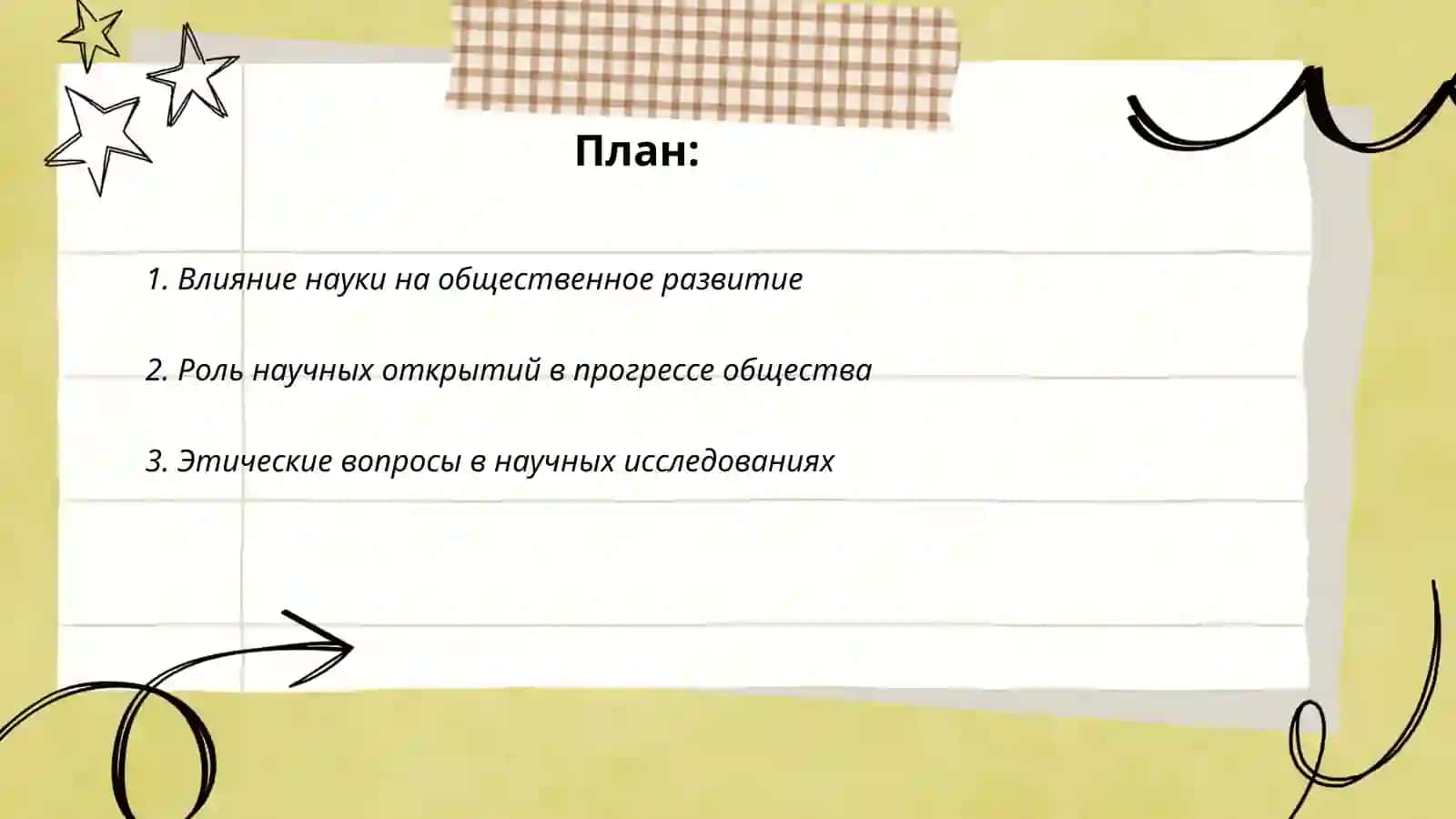 План:

1. Влияние науки на общественное развитие

2. Роль научных открытий в прогрессе общества

3. Этические вопросы в научных исследованиях